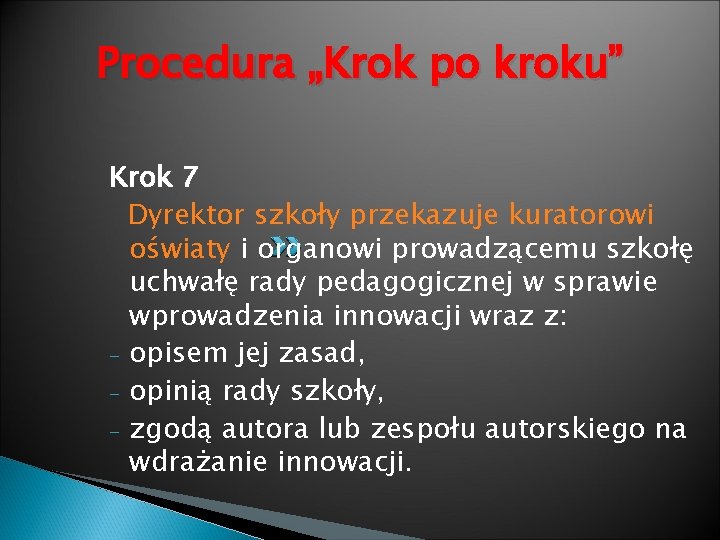 Procedura „Krok po kroku”

Krok 7

Dyrektor szkoły przekazuje kuratorowi oświaty i organowi prowadzącemu szkołę uchwałę rady pedagogicznej w sprawie wprowadzenia innowacji wraz z:

- opisem jej zasad,
- opinią rady szkoły,
- zgodą autora lub zespołu autorskiego na wdrażanie innowacji.